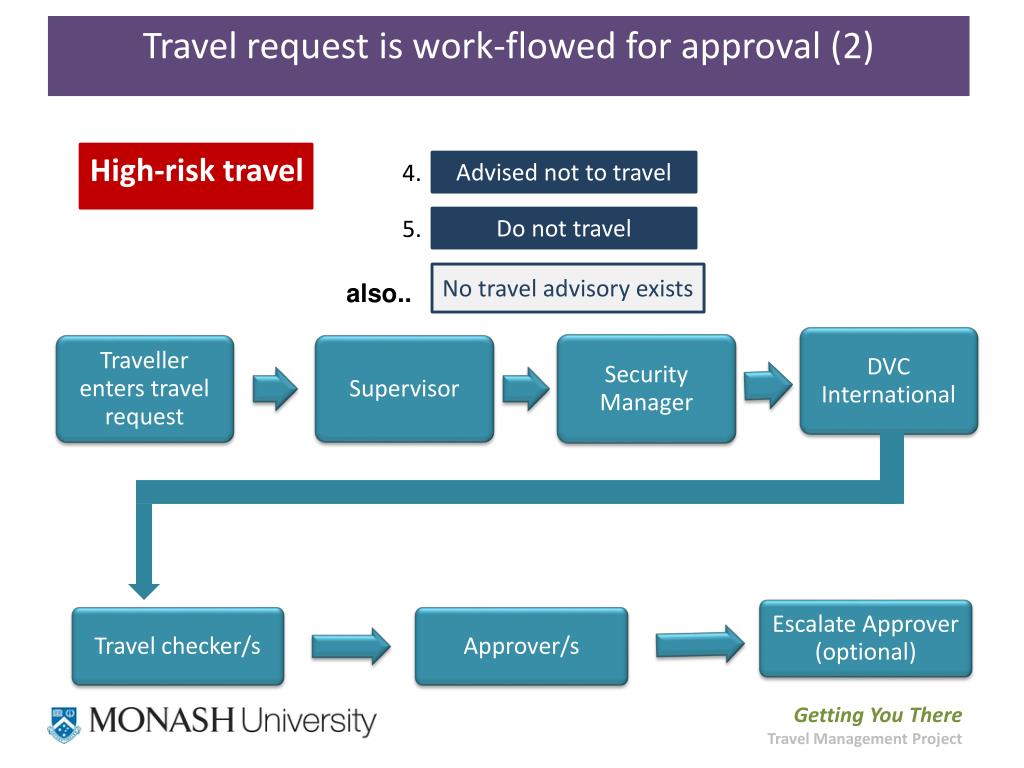 Travel request is work-flowed for approval (2)

High-risk travel

4. Advised not to travel

5. Do not travel

also.. No travel advisory exists

Traveller enters travel request

Supervisor

Security Manager

DVC International

Travel checker/s

Approver/s

Escalate Approver (optional)

MONASH University

Getting You There

Travel Management Project